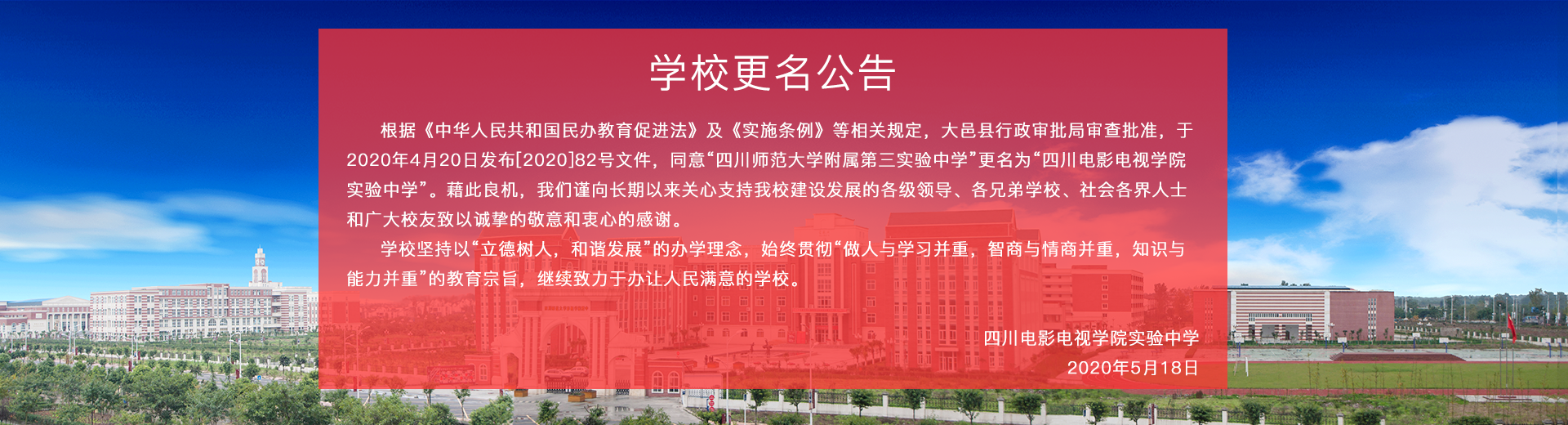 学校更名公告

根据《中华人民共和国民办教育促进法》及《实施条例》等相关规定，大邑县行政审批局审查批准，于2020年4月20日发布[2020]82号文件，同意“四川师范大学附属第三实验中学”更名为“四川电影电视学院实验中学”。藉此良机，我们谨向长期以来关心支持我校建设发展的各级领导、各兄弟学校、社会各界人士和广大校友致以诚挚的敬意和衷心的感谢。

学校坚持以“立德树人，和谐发展”的办学理念，始终贯彻“做人与学习并重，智商与情商并重，知识与能力并重”的教育宗旨，继续致力于办让人民满意的学校。

四川电影电视学院实验中学
2020年5月18日